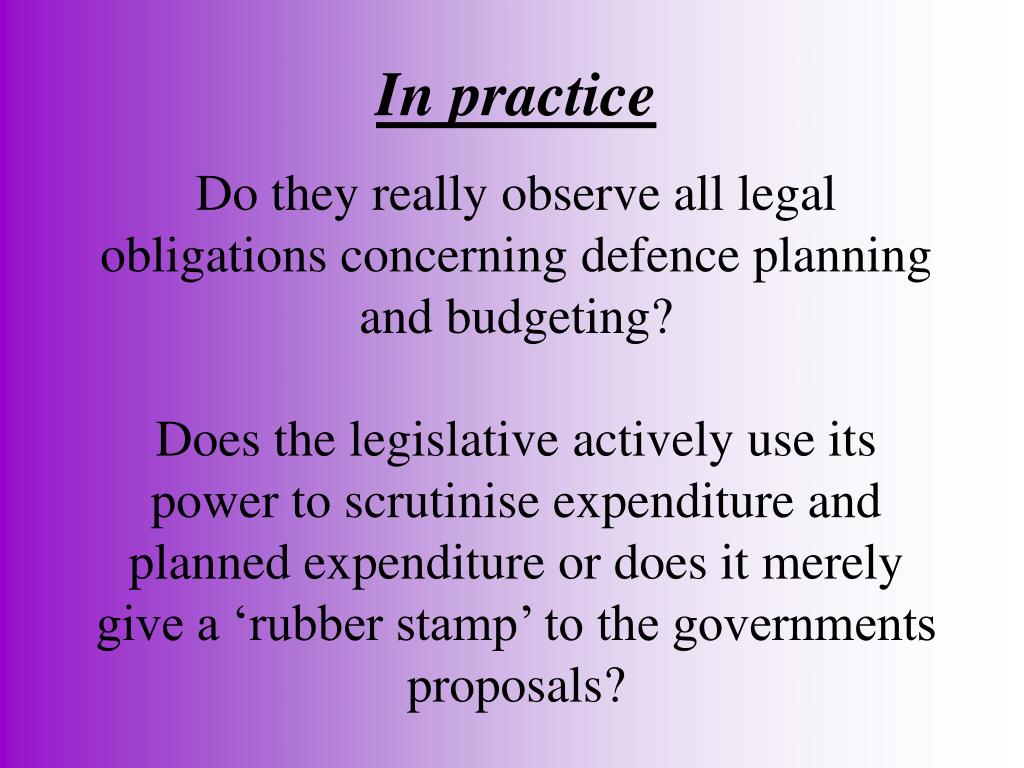 In practice

Do they really observe all legal obligations concerning defence planning and budgeting?

Does the legislative actively use its power to scrutinise expenditure and planned expenditure or does it merely give a ‘rubber stamp’ to the governments proposals?